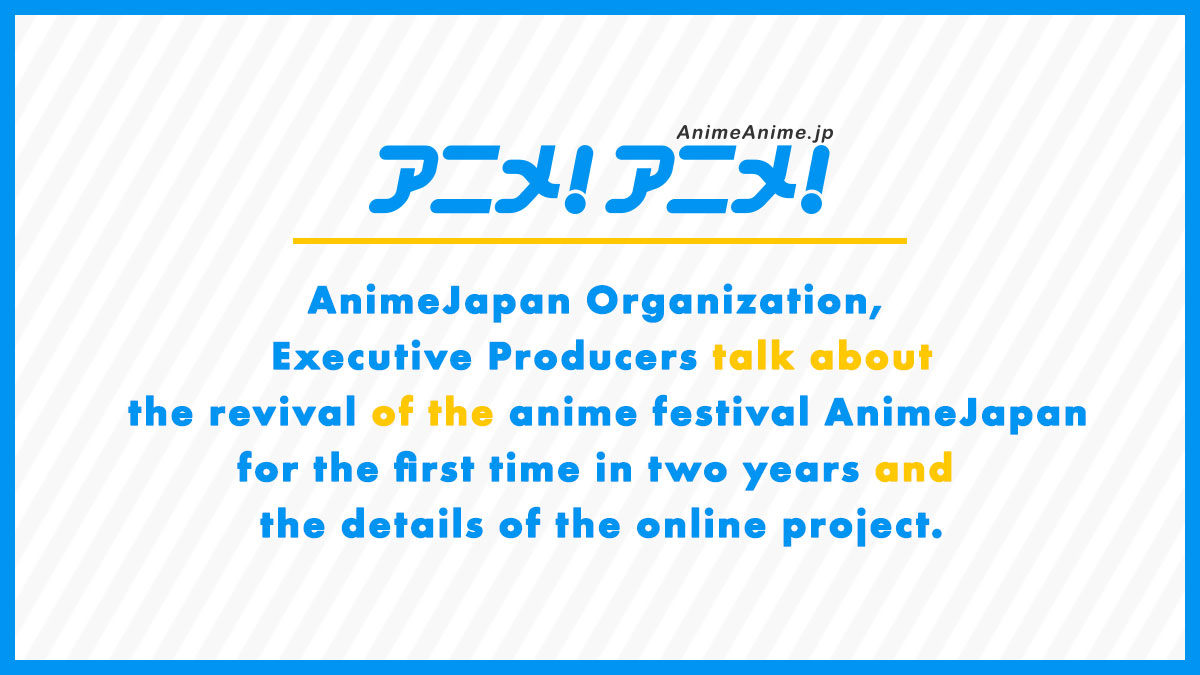 AnimeAnime.jp
アニメ!アニメ!

AnimeJapan Organization, Executive Producers talk about the revival of the anime festival AnimeJapan for the first time in two years and the details of the online project.